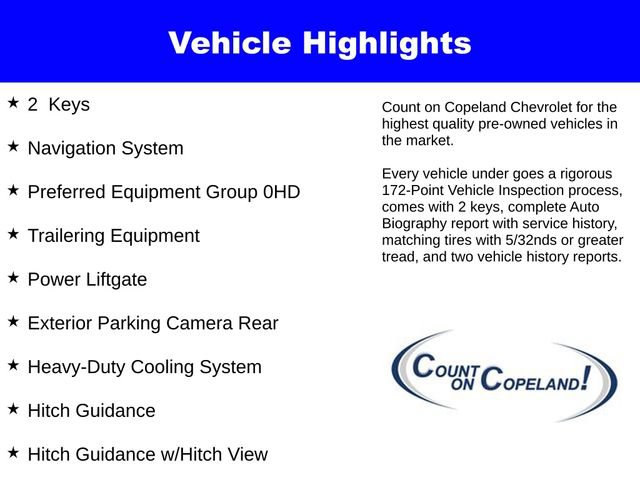 Vehicle Highlights

★ 2 Keys

★ Navigation System

★ Preferred Equipment Group 0HD

★ Trailering Equipment

★ Power Liftgate

★ Exterior Parking Camera Rear

★ Heavy-Duty Cooling System

★ Hitch Guidance

★ Hitch Guidance w/Hitch View

Count on Copeland Chevrolet for the highest quality pre-owned vehicles in the market.

Every vehicle under goes a rigorous 172-Point Vehicle Inspection process, comes with 2 keys, complete Auto Biography report with service history, matching tires with 5/32nds or greater tread, and two vehicle history reports.

COUNT ON COPELAND!